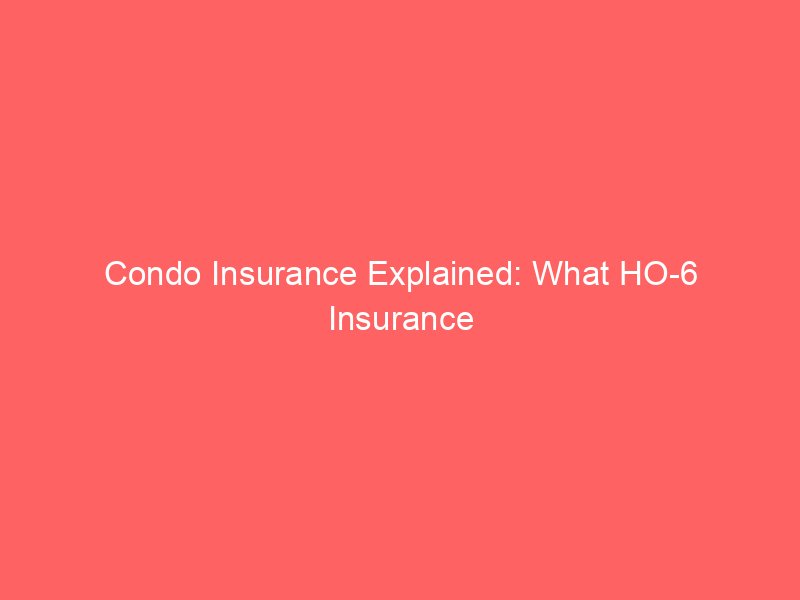 Condo Insurance Explained: What HO-6 Insurance